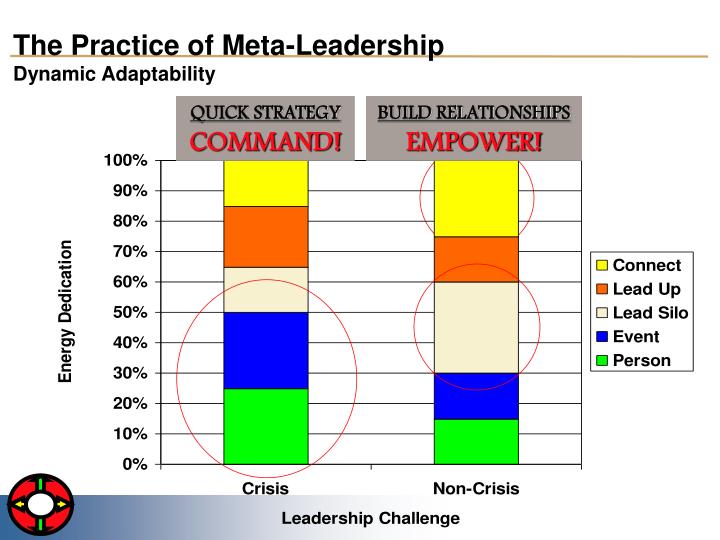 The Practice of Meta-Leadership
Dynamic Adaptability

QUICK STRATEGY
COMMAND!

BUILD RELATIONSHIPS
EMPOWER!

100%
90%
80%
70%
60%
50%
40%
30%
20%
10%
0%

Energy Dedication

Crisis
Non-Crisis

Leadership Challenge

Connect
Lead Up
Lead Silo
Event
Person